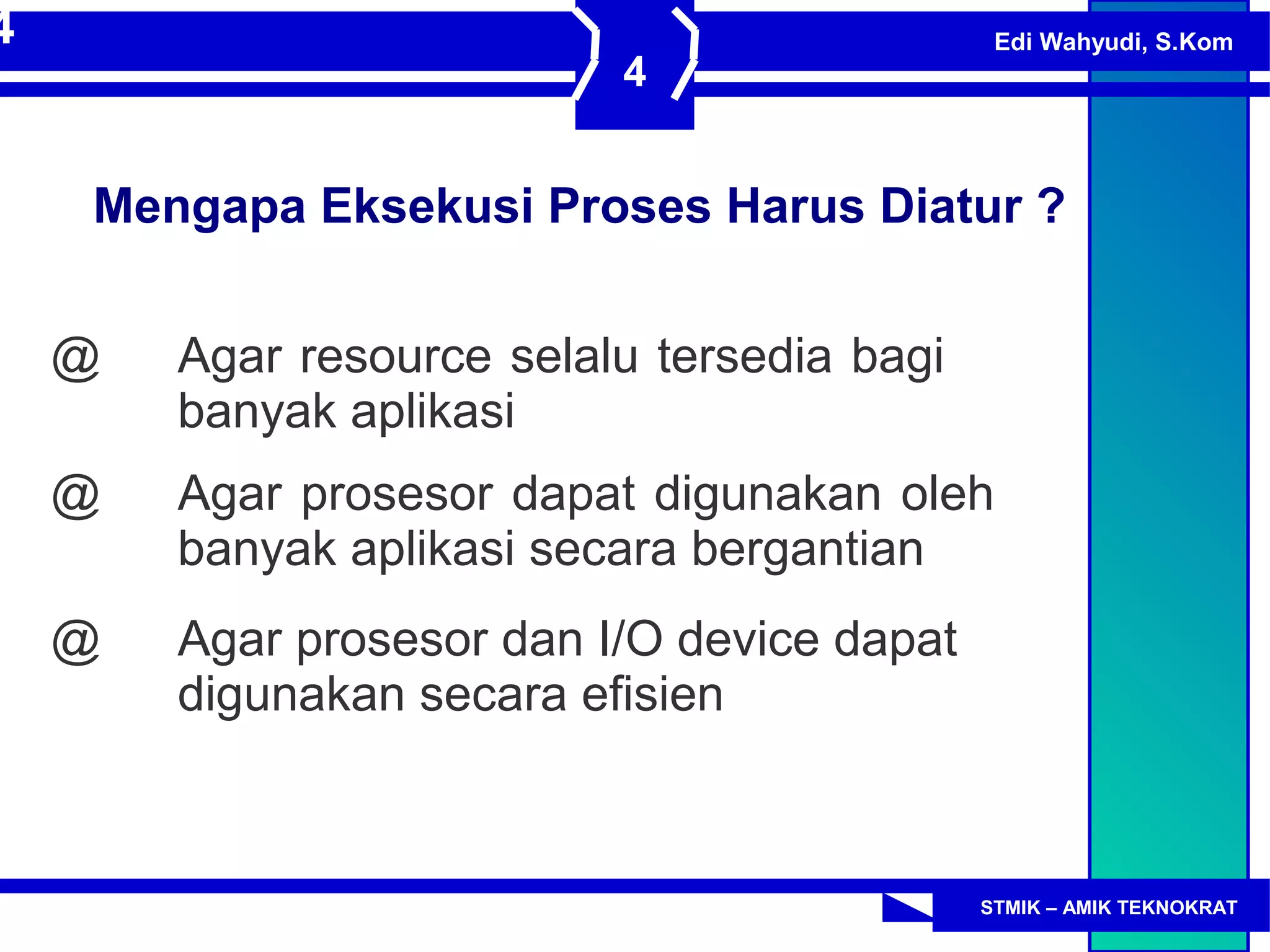 4

4

Edi Wahyudi, S.Kom

Mengapa Eksekusi Proses Harus Diatur ?

@ Agar resource selalu tersedia bagi banyak aplikasi

@ Agar prosesor dapat digunakan oleh banyak aplikasi secara bergantian

@ Agar prosesor dan I/O device dapat digunakan secara efisien

STMIK – AMIK TEKNOKRAT